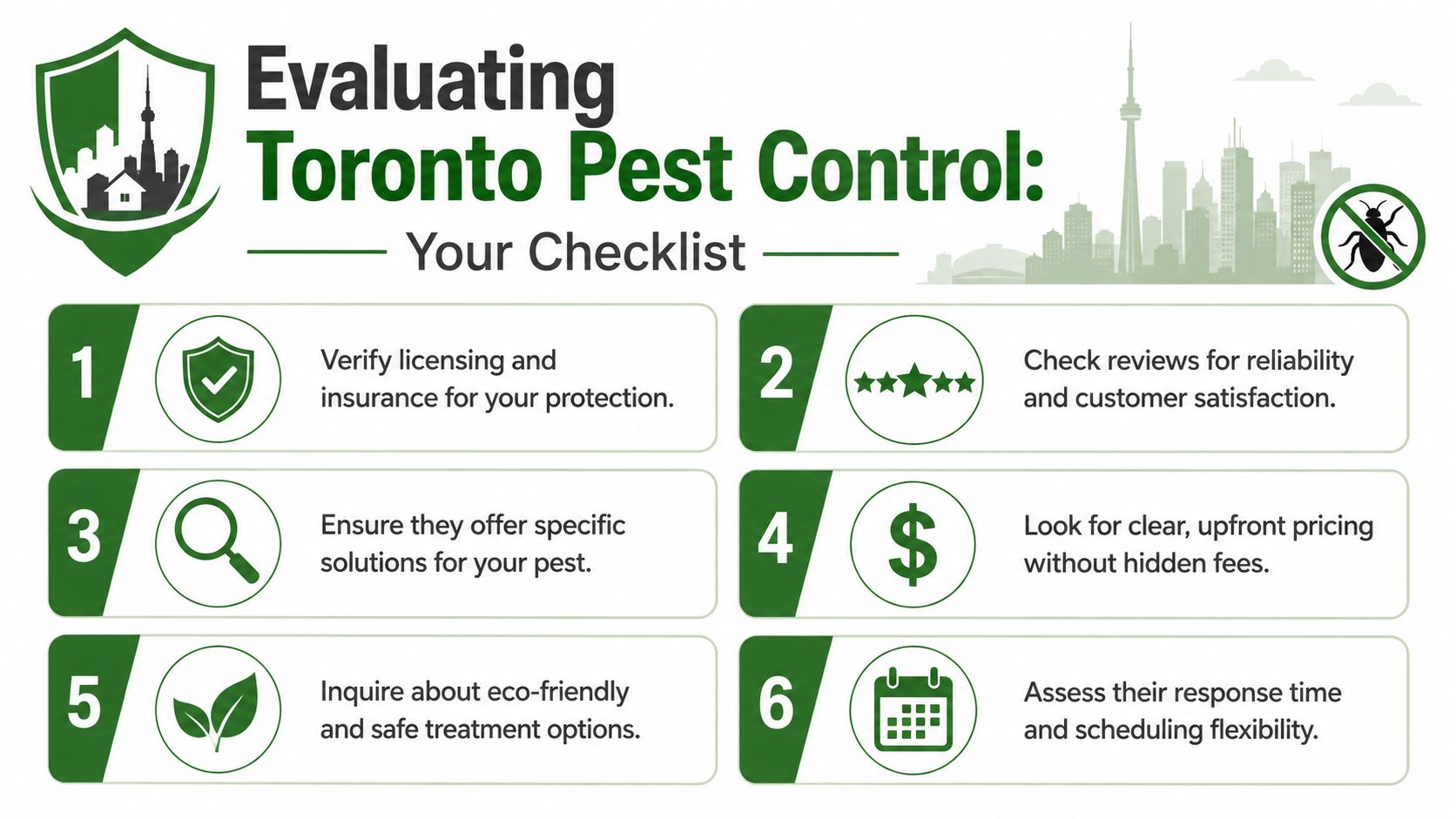 Evaluating
Toronto Pest Control:
Your Checklist

1
Verify licensing and insurance for your protection.

2
Check reviews for reliability and customer satisfaction.

3
Ensure they offer specific solutions for your pest.

4
$
Look for clear, upfront pricing without hidden fees.

5
Inquire about eco-friendly and safe treatment options.

6
Assess their response time and scheduling flexibility.